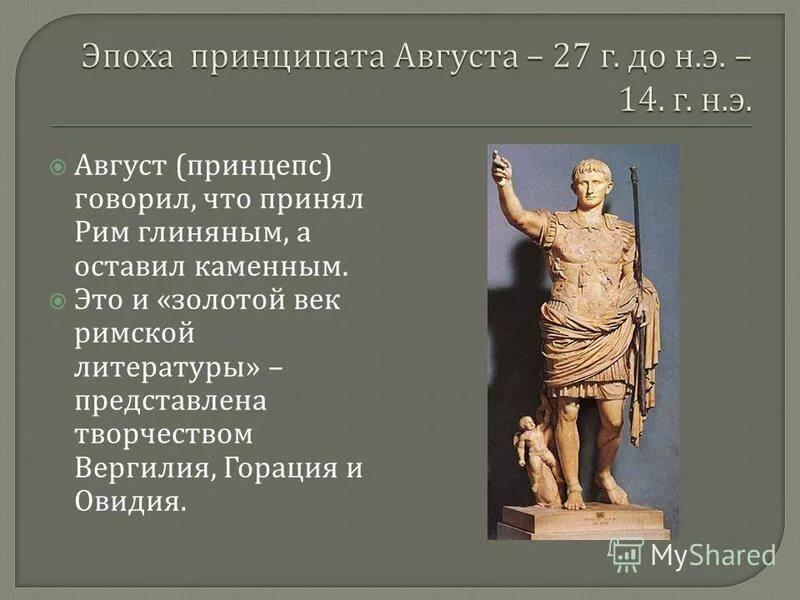 Эпоха принципата Августа – 27 г. до н.э. – 14. г. н.э.

Август (принцепс) говорил, что принял Рим глиняным, а оставил каменным.

Это и «золотой век римской литературы» – представлена творчеством Вергилия, Горация и Овидия.

MyShared